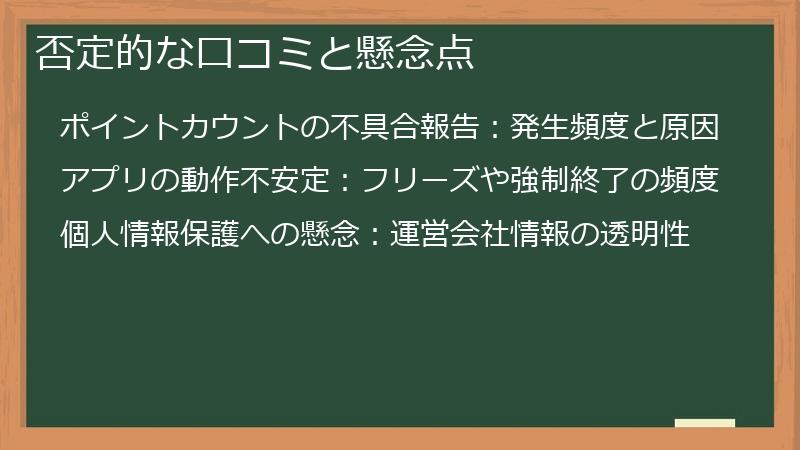 否定的な口コミと懸念点

ポイントカウントの不具合報告：発生頻度と原因

アプリの動作不安定：フリーズや強制終了の頻度

個人情報保護への懸念：運営会社情報の透明性